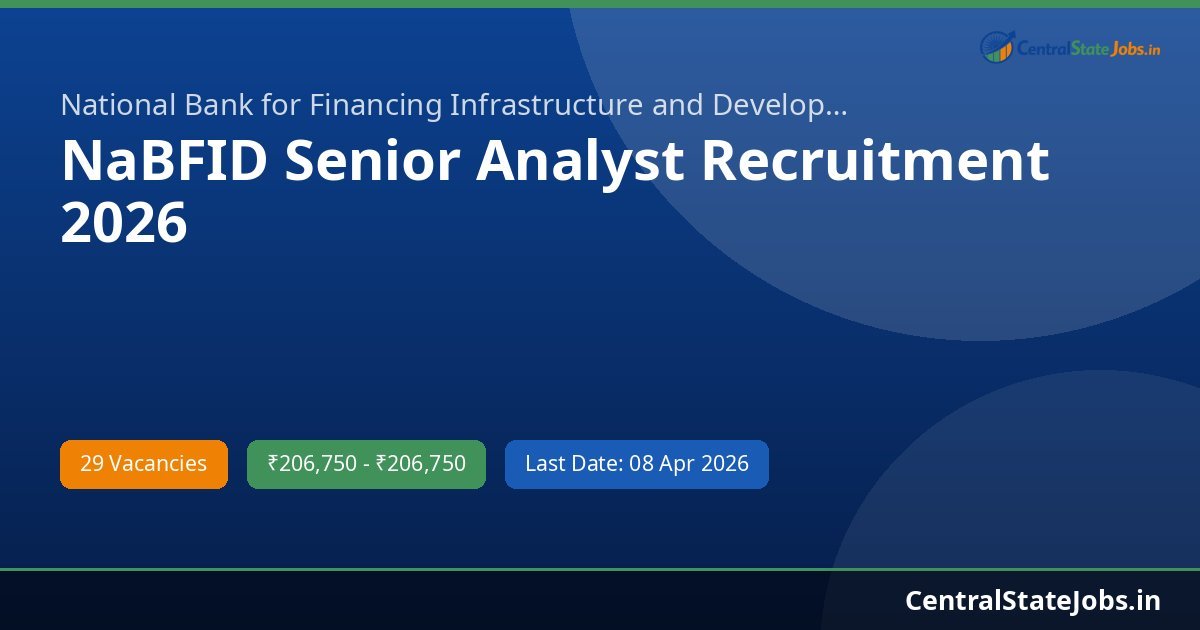 CentralStateJobs.in

National Bank for Financing Infrastructure and Develop...

NaBFID Senior Analyst Recruitment 2026

29 Vacancies

₹206,750 - ₹206,750

Last Date: 08 Apr 2026

CentralStateJobs.in